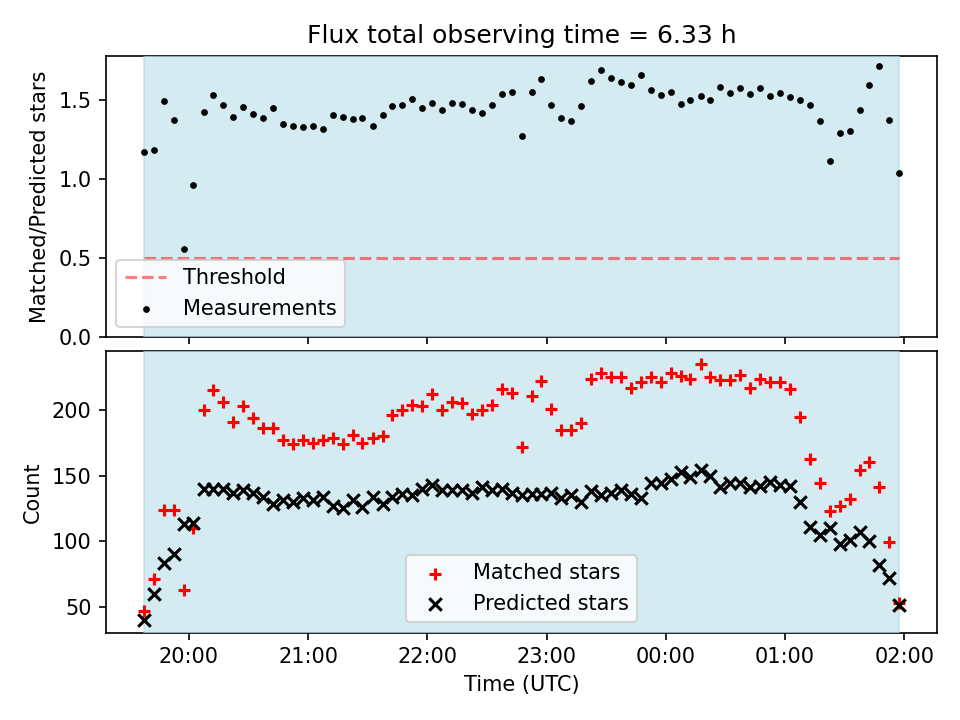 Flux total observing time = 6.33 h

Matched/Predicted stars

1.5
1.0
0.5
0.0

Threshold
Measurements

Count

200
150
100
50

Matched stars
Predicted stars

20:00
21:00
22:00
23:00
00:00
01:00
02:00

Time (UTC)